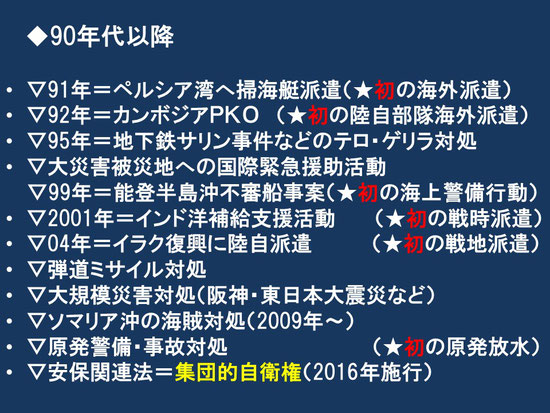 ◆90年代以降

• ▽91年＝ペルシア湾へ掃海艇派遣（★初の海外派遣）
• ▽92年＝カンボジアPKO （★初の陸自部隊海外派遣）
• ▽95年＝地下鉄サリン事件などのテロ・ゲリラ対処
• ▽大災害被災地への国際緊急援助活動
▽99年＝能登半島沖不審船事案（★初の海上警備行動）
• ▽2001年＝インド洋補給支援活動 （★初の戦時派遣）
• ▽04年＝イラク復興に陸自派遣 （★初の戦地派遣）
• ▽弾道ミサイル対処
• ▽大規模災害対処（阪神・東日本大震災など）
• ▽ソマリア沖の海賊対処（2009年～）
• ▽原発警備・事故対処 （★初の原発放水）
• ▽安保関連法＝集団的自衛権（2016年施行）